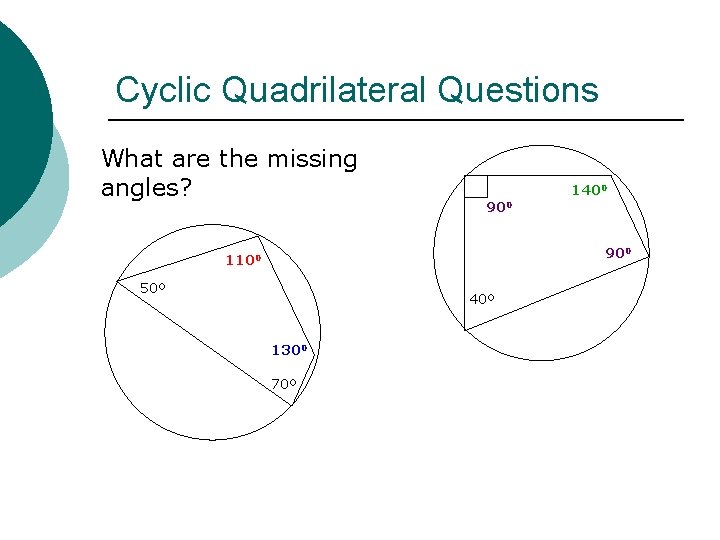 Cyclic Quadrilateral Questions

What are the missing angles?

$110^0$

$50^o$

$130^0$

$70^o$

$90^0$

$140^0$

$90^0$

$40^o$